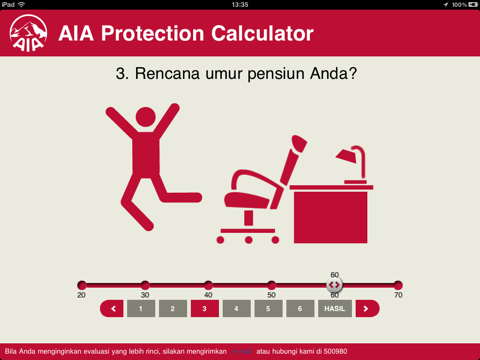 iPad 13:35 100%

AIA

AIA Protection Calculator

3. Rencana umur pensiun Anda?

60

20 30 40 50 60 70

1 2 3 4 5 6 HASIL

Bila Anda menginginkan evaluasi yang lebih rinci, silakan mengirimkan e-mail atau hubungi kami di 500980